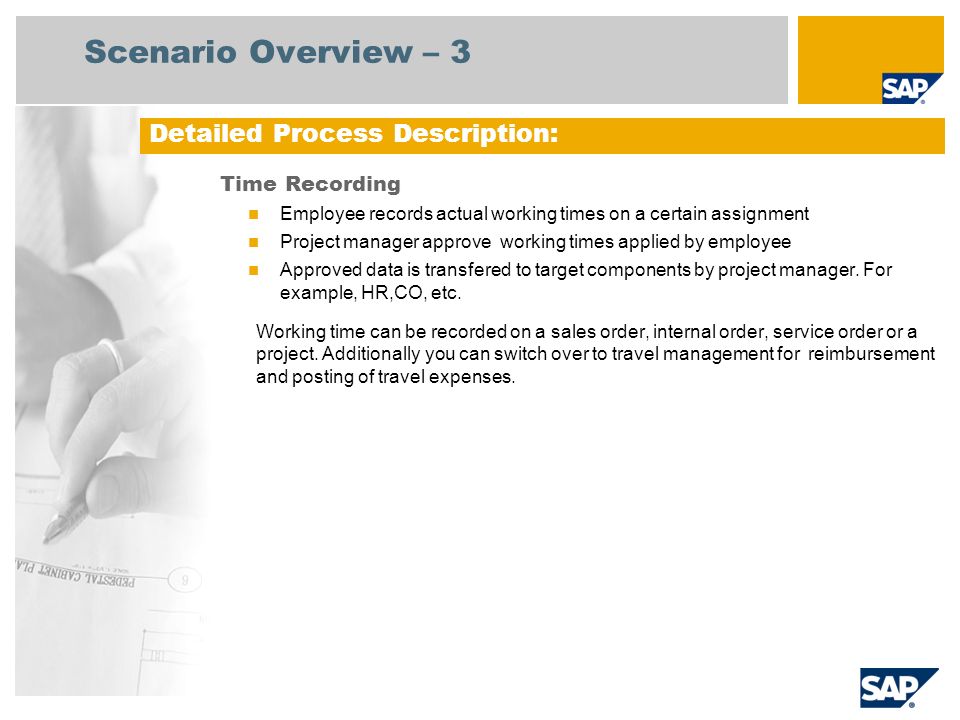 Scenario Overview – 3

SAP

Detailed Process Description:

Time Recording

Employee records actual working times on a certain assignment

Project manager approve working times applied by employee

Approved data is transfered to target components by project manager. For example, HR,CO, etc.

Working time can be recorded on a sales order, internal order, service order or a project. Additionally you can switch over to travel management for reimbursement and posting of travel expenses.

PEDESTAL CABINET PLA

SAP